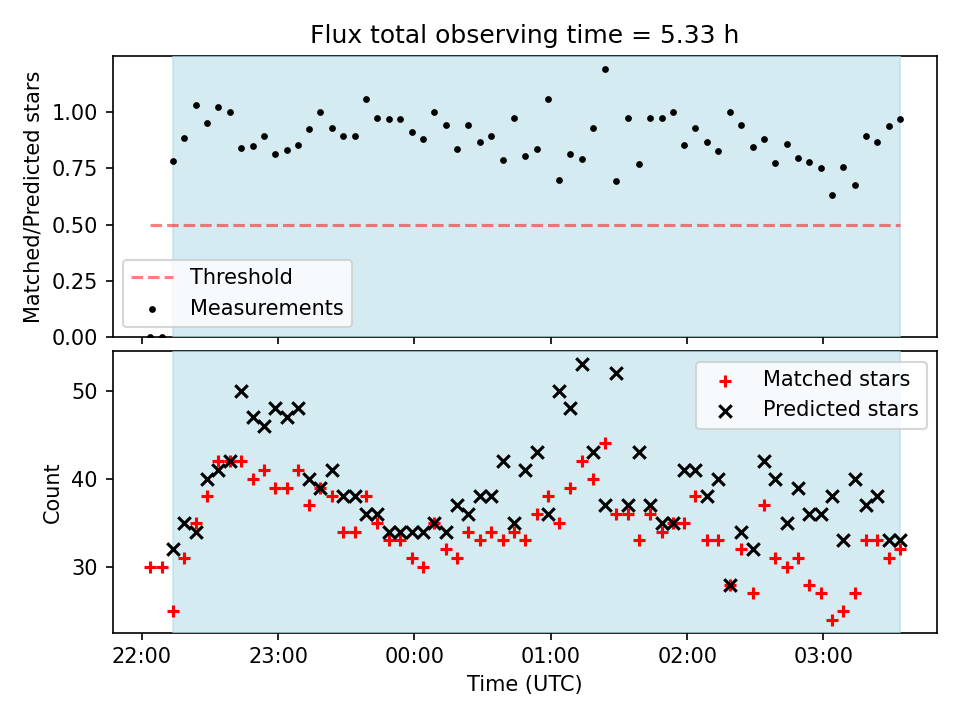 Flux total observing time = 5.33 h

Matched/Predicted stars

1.00
0.75
0.50
0.25
0.00

Threshold
Measurements

Count

50
40
30

Matched stars
Predicted stars

22:00
23:00
00:00
01:00
02:00
03:00

Time (UTC)